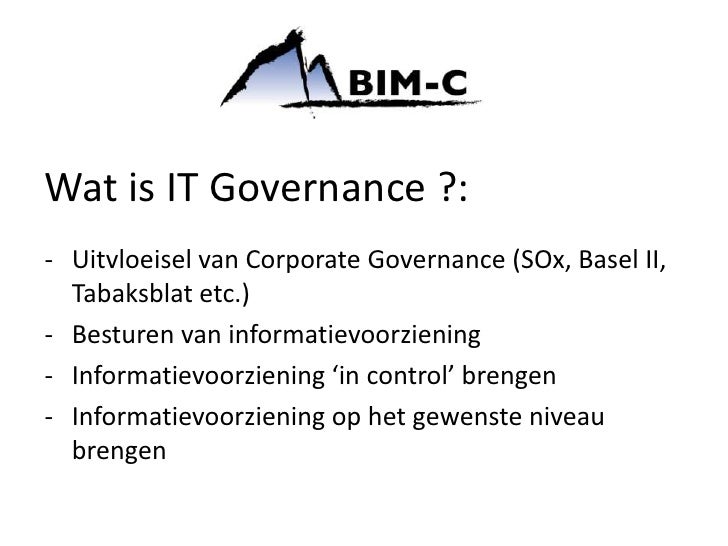 BIM-C

Wat is IT Governance ?:

- Uitvloeisel van Corporate Governance (SOx, Basel II, Tabaksblat etc.)
- Besturen van informatievoorziening
- Informatievoorziening ‘in control’ brengen
- Informatievoorziening op het gewenste niveau brengen